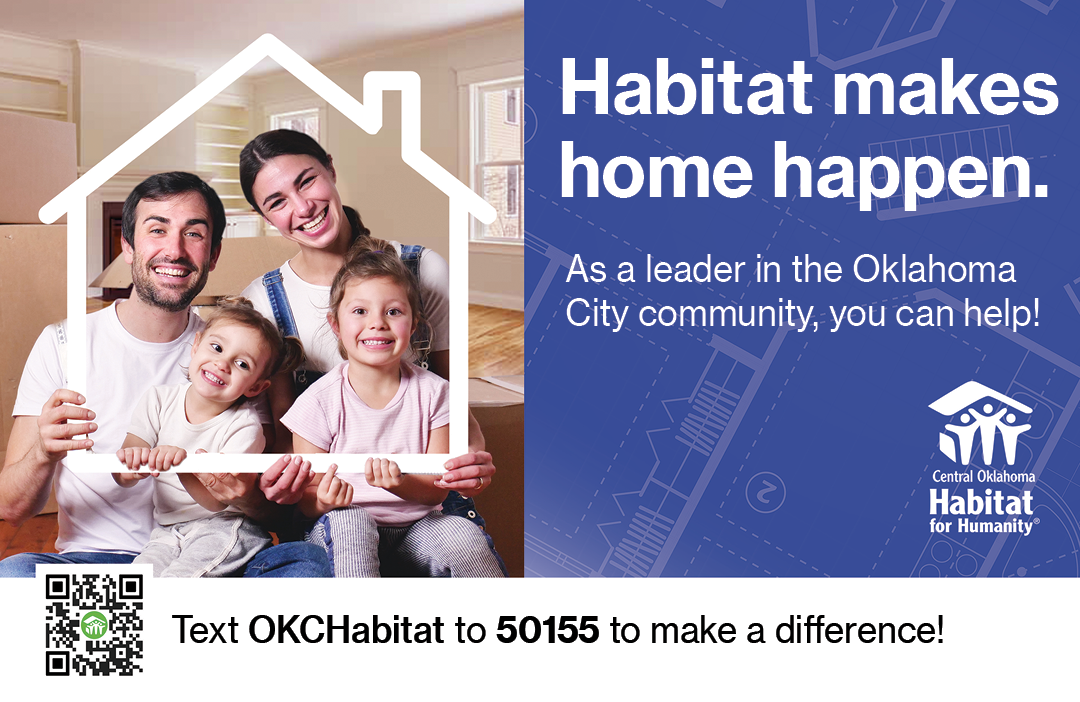 Habitat makes home happen.

As a leader in the Oklahoma City community, you can help!

Central Oklahoma
Habitat
for Humanity®

Text OKCHabitat to 50155 to make a difference!